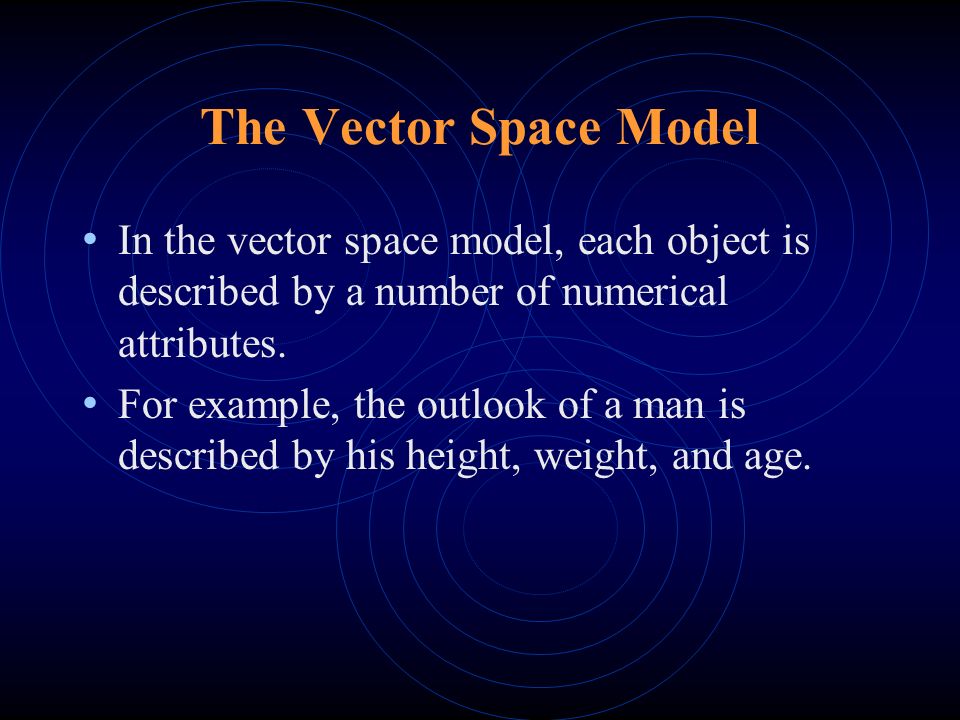 The Vector Space Model

• In the vector space model, each object is described by a number of numerical attributes.

• For example, the outlook of a man is described by his height, weight, and age.